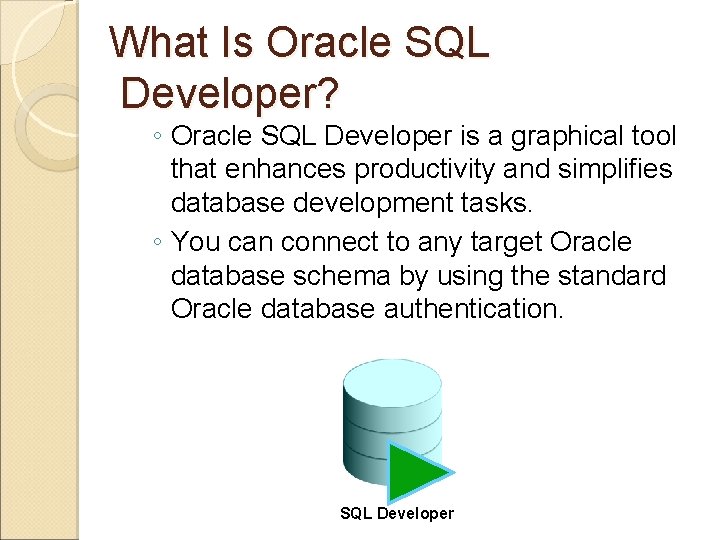 What Is Oracle SQL Developer?

◦ Oracle SQL Developer is a graphical tool that enhances productivity and simplifies database development tasks.

◦ You can connect to any target Oracle database schema by using the standard Oracle database authentication.

SQL Developer